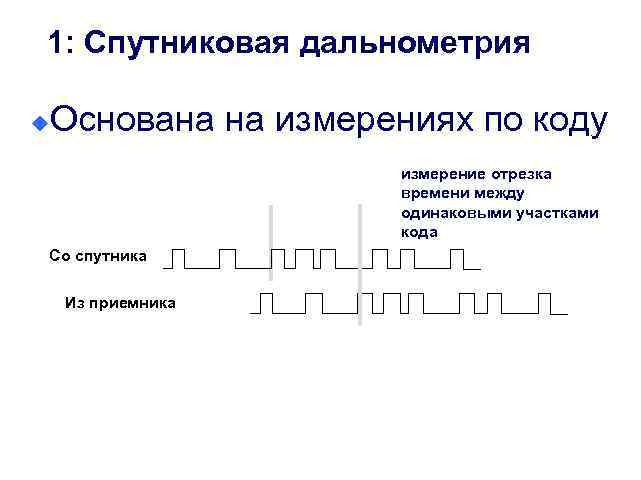 1: Спутниковая дальнометрия

Основана на измерениях по коду

измерение отрезка времени между одинаковыми участками кода

Со спутника

Из приемника